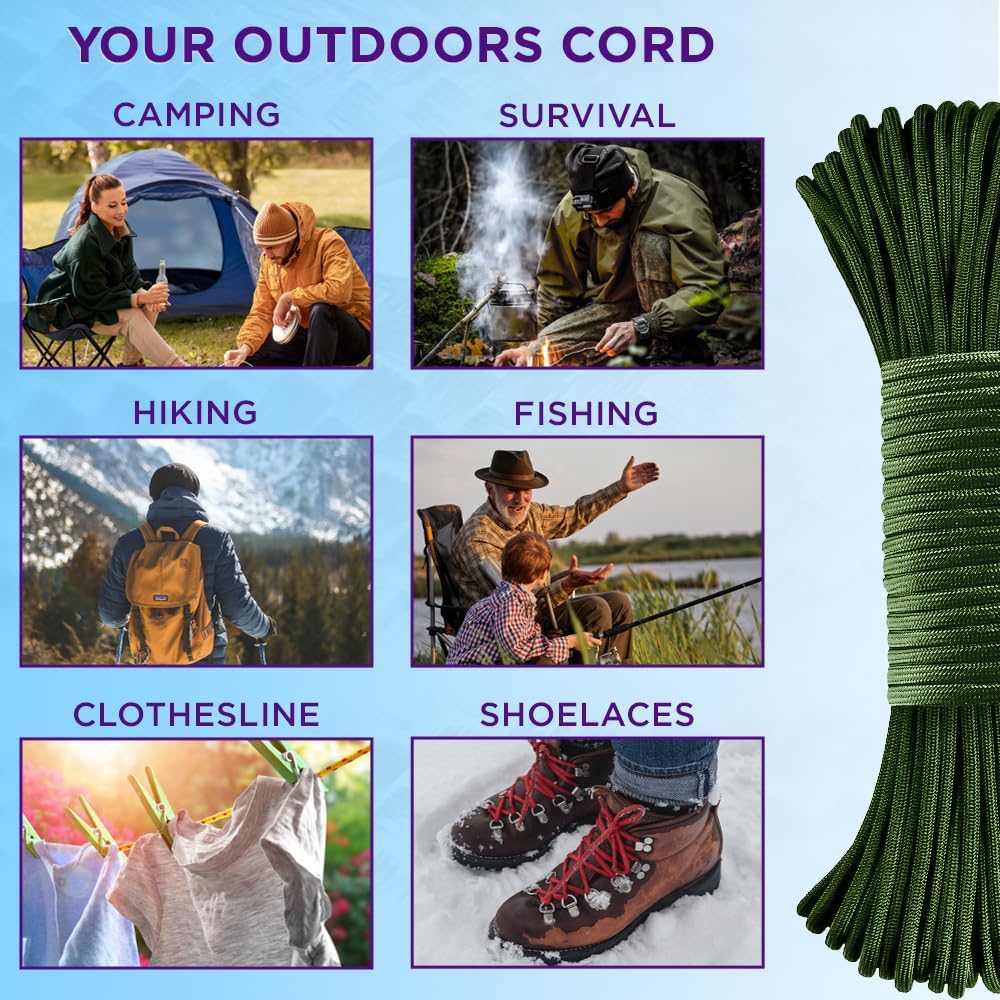 YOUR OUTDOORS CORD

CAMPING

SURVIVAL

HIKING

FISHING

CLOTHESLINE

SHOELACES